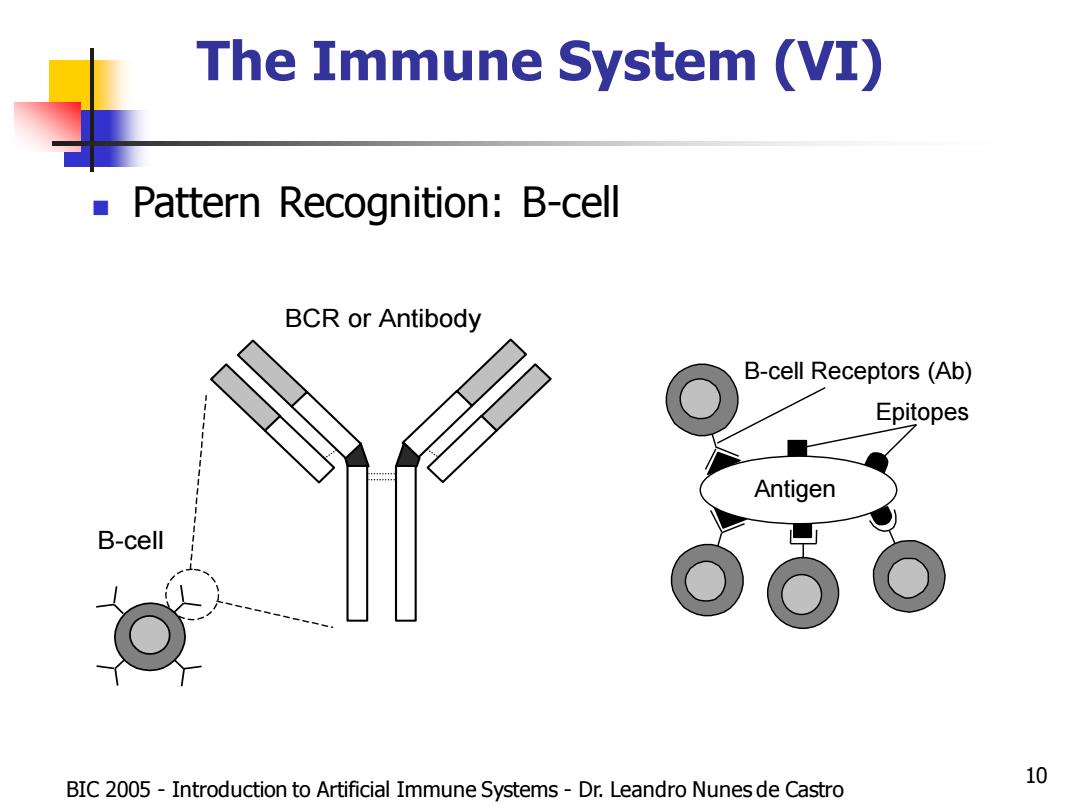 The Immune System (VI)

Pattern Recognition: B-cell

BCR or Antibody

B-cell

B-cell Receptors (Ab)

Epitopes

Antigen

BIC 2005 - Introduction to Artificial Immune Systems - Dr. Leandro Nunes de Castro

10